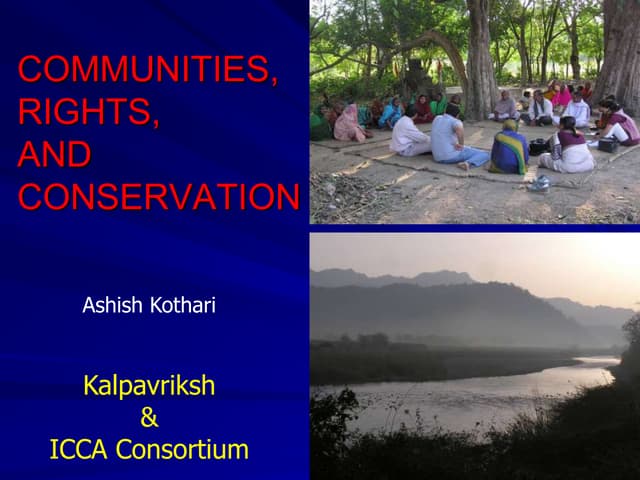 COMMUNITIES, RIGHTS, AND CONSERVATION

Ashish Kothari

Kalpavriksh
&
ICCA Consortium